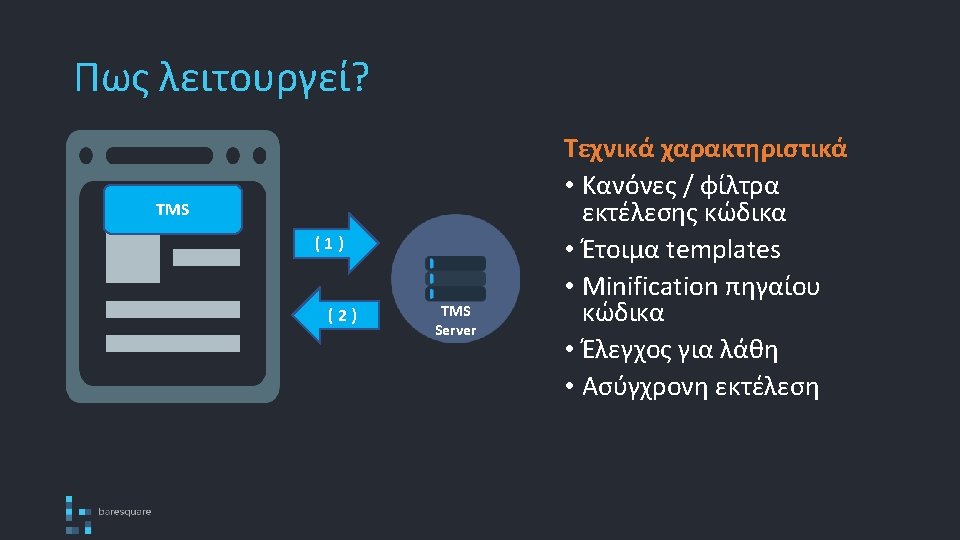 Πως λειτουργεί?

TMS

( 1 )

( 2 )

TMS Server

Τεχνικά χαρακτηριστικά

• Κανόνες / φίλτρα εκτέλεσης κώδικα
• Έτοιμα templates
• Minification πηγαίου κώδικα
• Έλεγχος για λάθη
• Ασύγχρονη εκτέλεση

baresquare